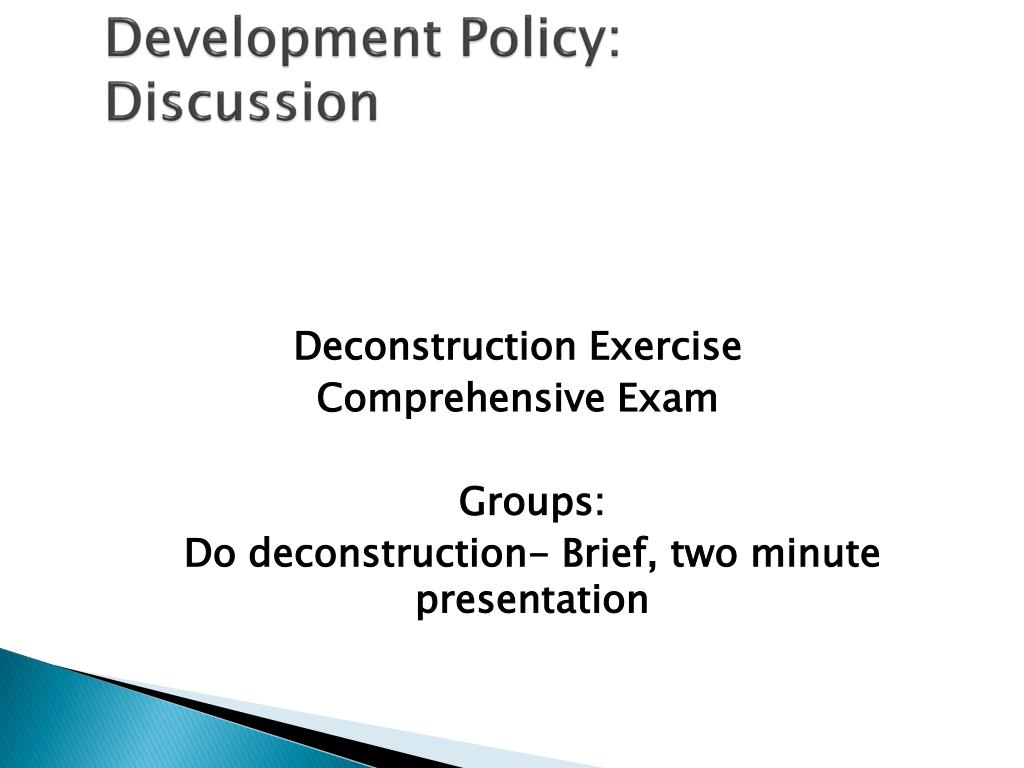 Development Policy: Discussion

Deconstruction Exercise
Comprehensive Exam

Groups:
Do deconstruction- Brief, two minute presentation